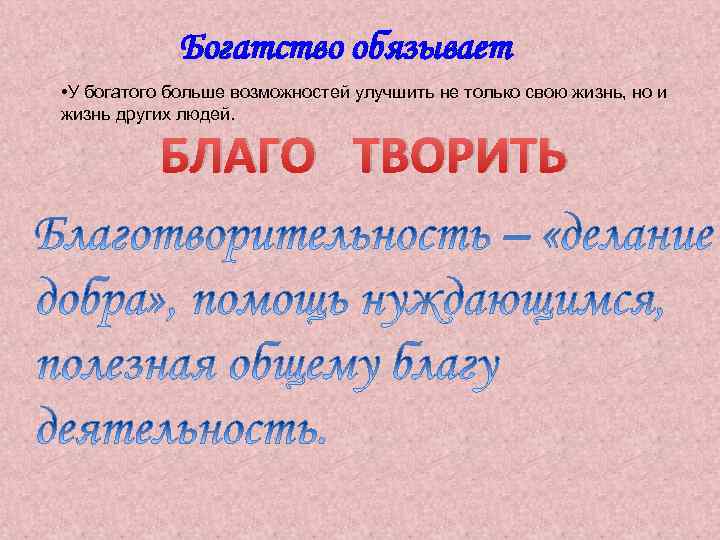 Богатство обязывает

•У богатого больше возможностей улучшить не только свою жизнь, но и жизнь других людей.

БЛАГО ТВОРИТЬ

Благотворительность – «делание добра», помощь нуждающимся, полезная общему благу деятельность.